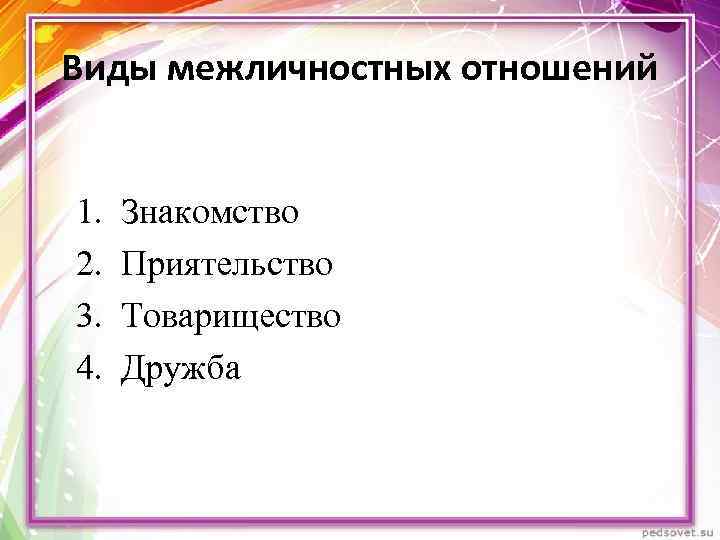 Виды межличностных отношений

1. Знакомство
2. Приятельство
3. Товарищество
4. Дружба

pedsovet.su